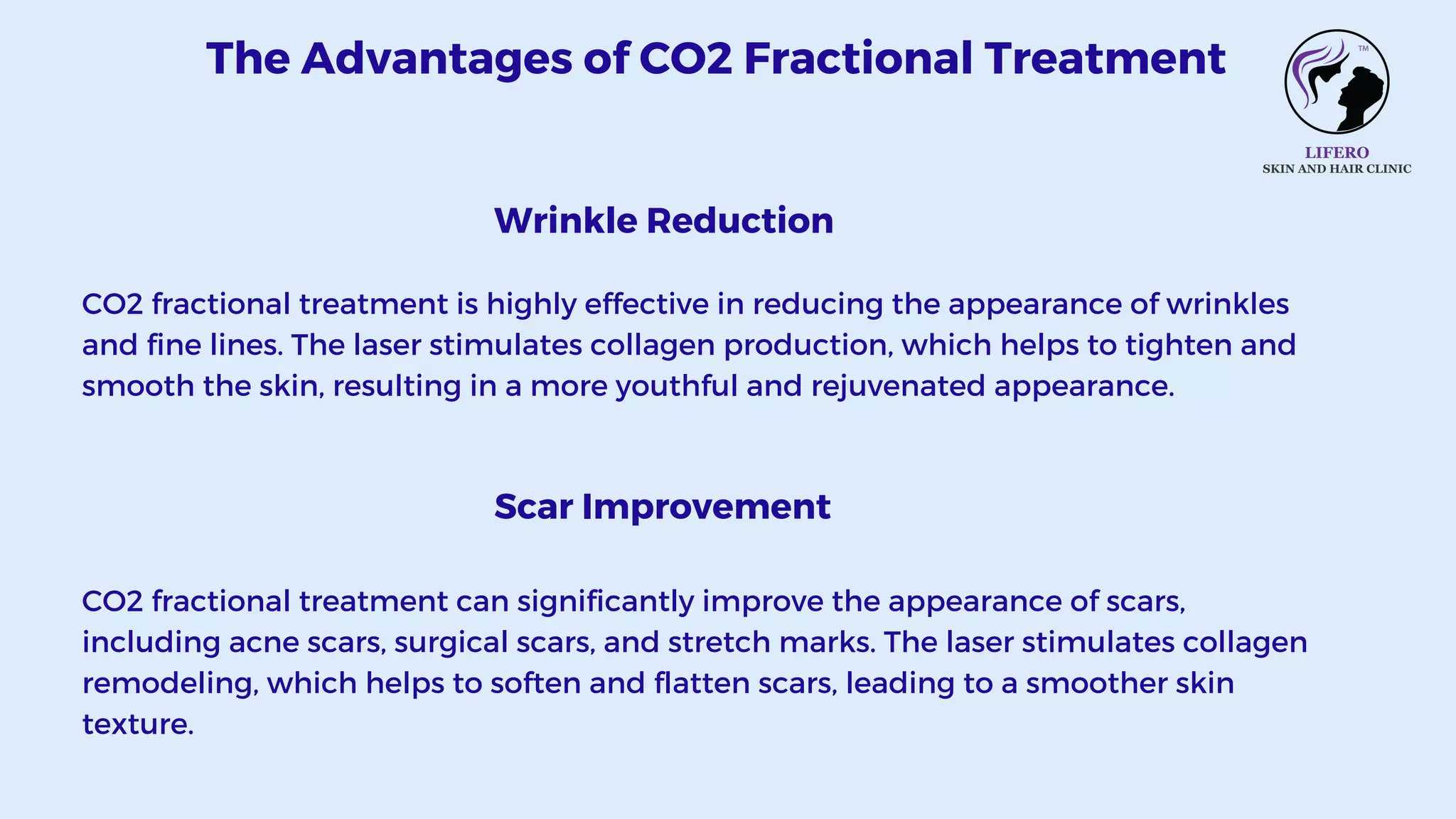 The Advantages of CO2 Fractional Treatment

™

LIFERO
SKIN AND HAIR CLINIC

Wrinkle Reduction

CO2 fractional treatment is highly effective in reducing the appearance of wrinkles and fine lines. The laser stimulates collagen production, which helps to tighten and smooth the skin, resulting in a more youthful and rejuvenated appearance.

Scar Improvement

CO2 fractional treatment can significantly improve the appearance of scars, including acne scars, surgical scars, and stretch marks. The laser stimulates collagen remodeling, which helps to soften and flatten scars, leading to a smoother skin texture.